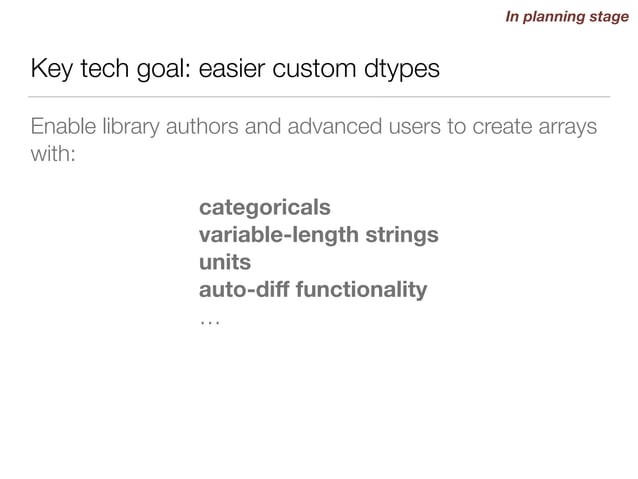 In planning stage

Key tech goal: easier custom dtypes

Enable library authors and advanced users to create arrays with:

categoricals
variable-length strings
units
auto-diff functionality
...